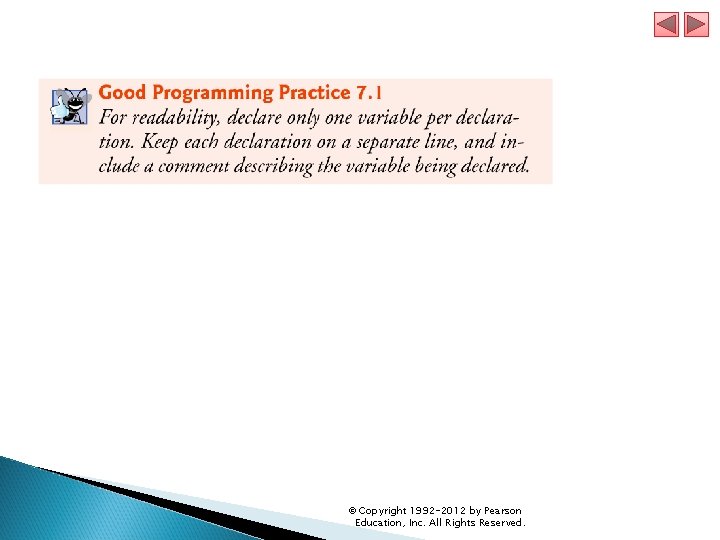 Good Programming Practice 7.1

For readability, declare only one variable per declaration. Keep each declaration on a separate line, and include a comment describing the variable being declared.

© Copyright 1992-2012 by Pearson Education, Inc. All Rights Reserved.